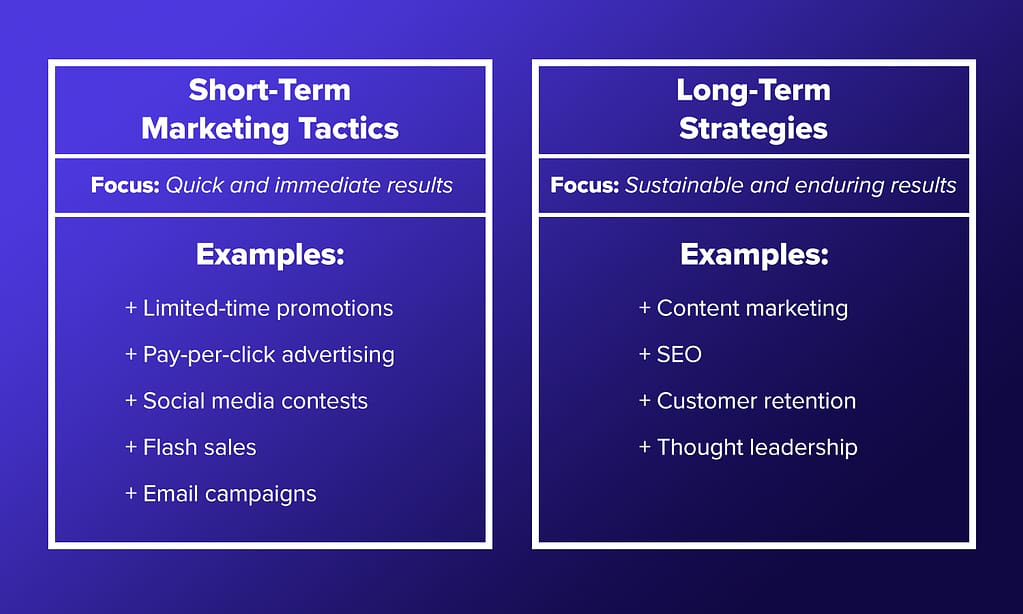 Short-Term Marketing Tactics

Focus: Quick and immediate results

Examples:

+ Limited-time promotions
+ Pay-per-click advertising
+ Social media contests
+ Flash sales
+ Email campaigns

Long-Term Strategies

Focus: Sustainable and enduring results

Examples:

+ Content marketing
+ SEO
+ Customer retention
+ Thought leadership